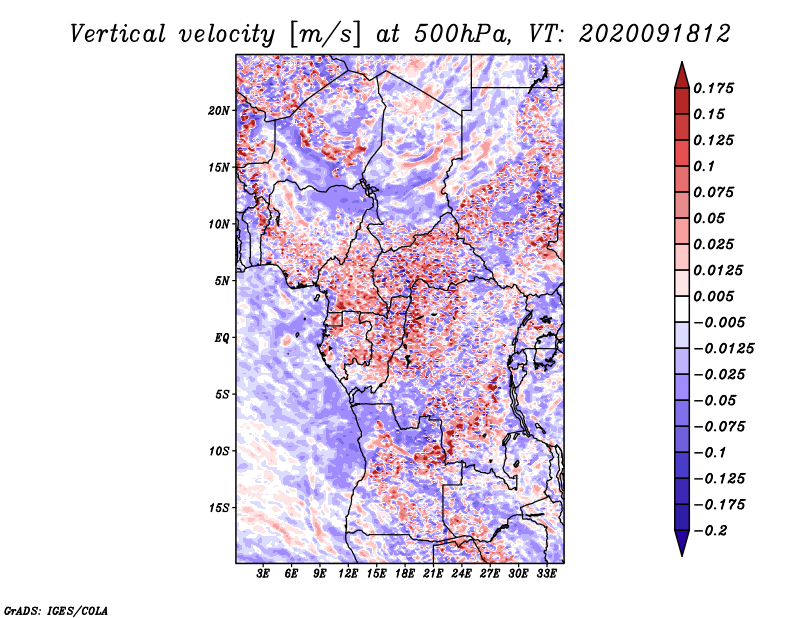 Vertical velocity [m/s] at 500hPa, VT: 2020091812

20N
15N
10N
5N
EQ
5S
10S
15S

3E 6E 9E 12E 15E 18E 21E 24E 27E 30E 33E

0.175
0.15
0.125
0.1
0.075
0.05
0.025
0.0125
0.005
−0.005
−0.0125
−0.025
−0.05
−0.075
−0.1
−0.125
−0.175
−0.2

GrADS: IGES/COLA